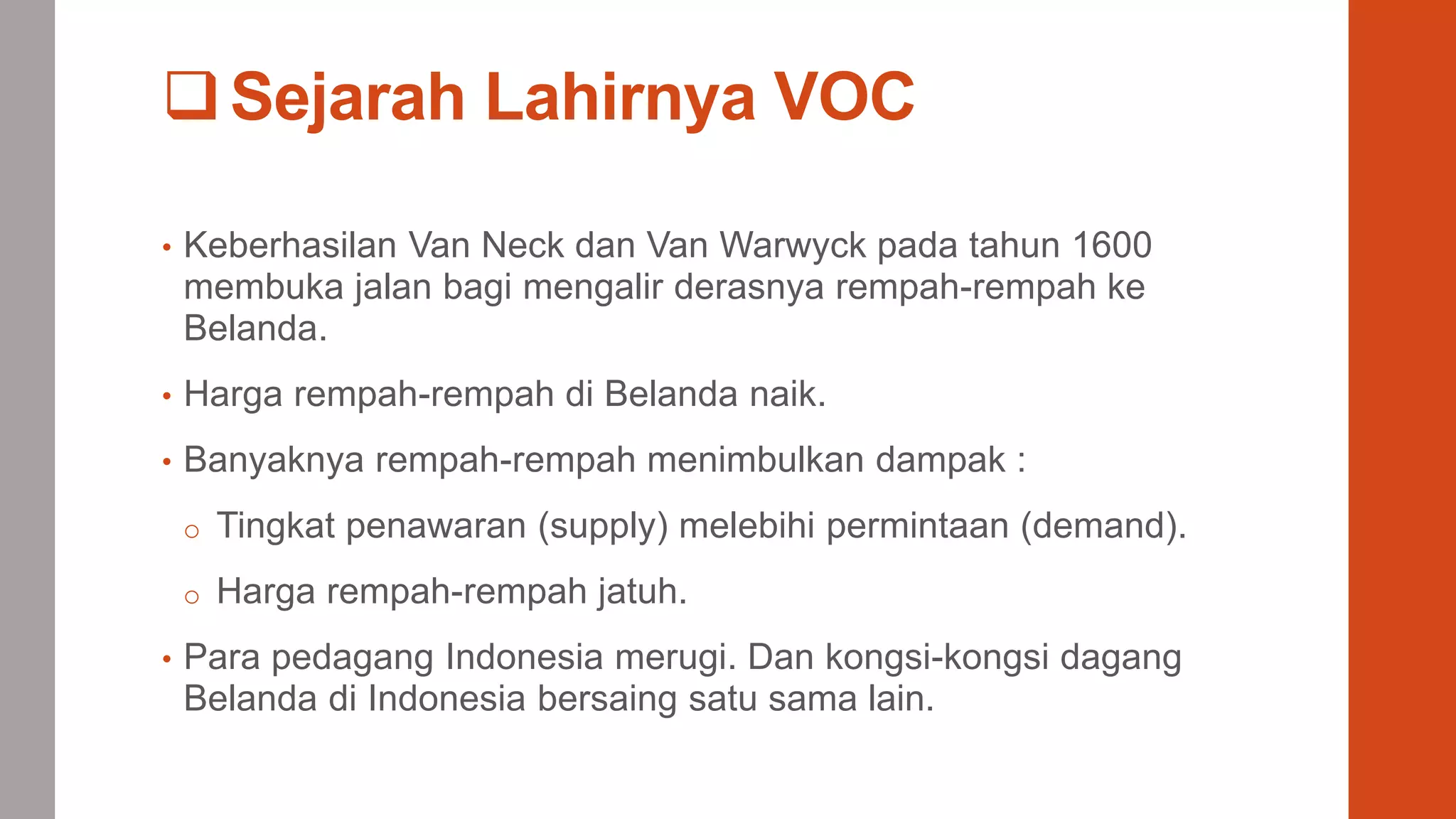 ❑ Sejarah Lahirnya VOC

• Keberhasilan Van Neck dan Van Warwyck pada tahun 1600 membuka jalan bagi mengalir derasnya rempah-rempah ke Belanda.

• Harga rempah-rempah di Belanda naik.

• Banyaknya rempah-rempah menimbulkan dampak :

○ Tingkat penawaran (supply) melebihi permintaan (demand).

○ Harga rempah-rempah jatuh.

• Para pedagang Indonesia merugi. Dan kongsi-kongsi dagang Belanda di Indonesia bersaing satu sama lain.